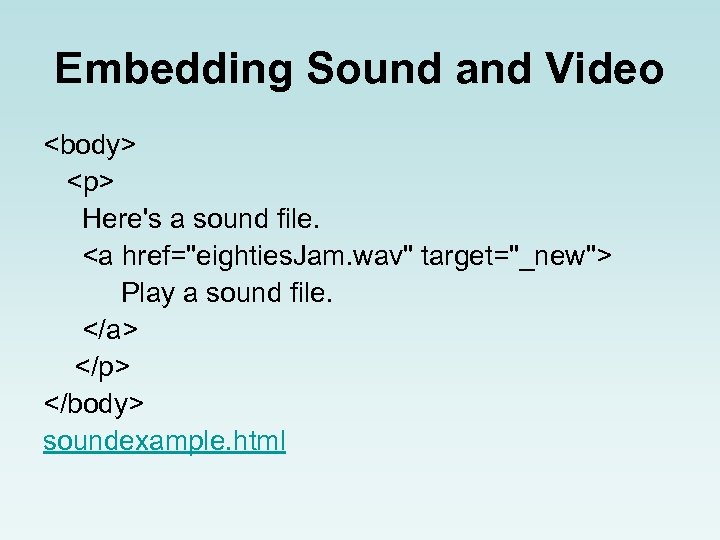 Embedding Sound and Video

<body>
<p>
Here's a sound file.
<a href="eightiesJam.wav" target="_new">
Play a sound file.
</a>
</p>
</body>
soundexample.html